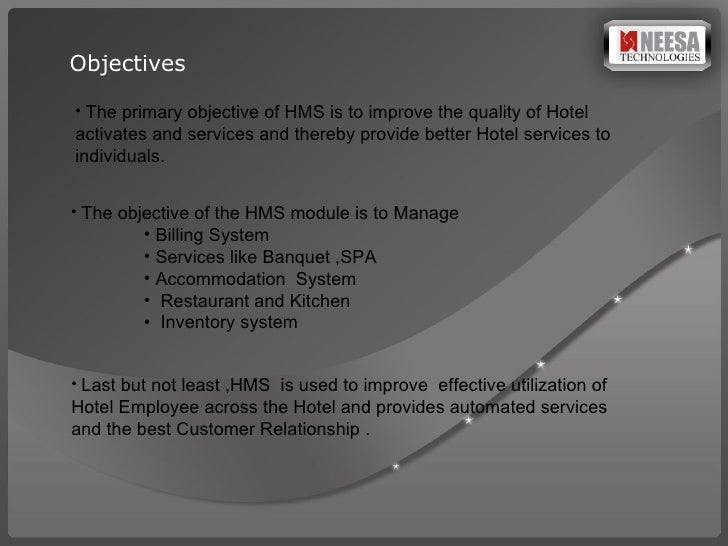 NEESA
TECHNOLOGIES

Objectives

• The primary objective of HMS is to improve the quality of Hotel activates and services and thereby provide better Hotel services to individuals.

• The objective of the HMS module is to Manage
• Billing System
• Services like Banquet ,SPA
• Accommodation System
• Restaurant and Kitchen
• Inventory system

• Last but not least ,HMS is used to improve effective utilization of Hotel Employee across the Hotel and provides automated services and the best Customer Relationship .